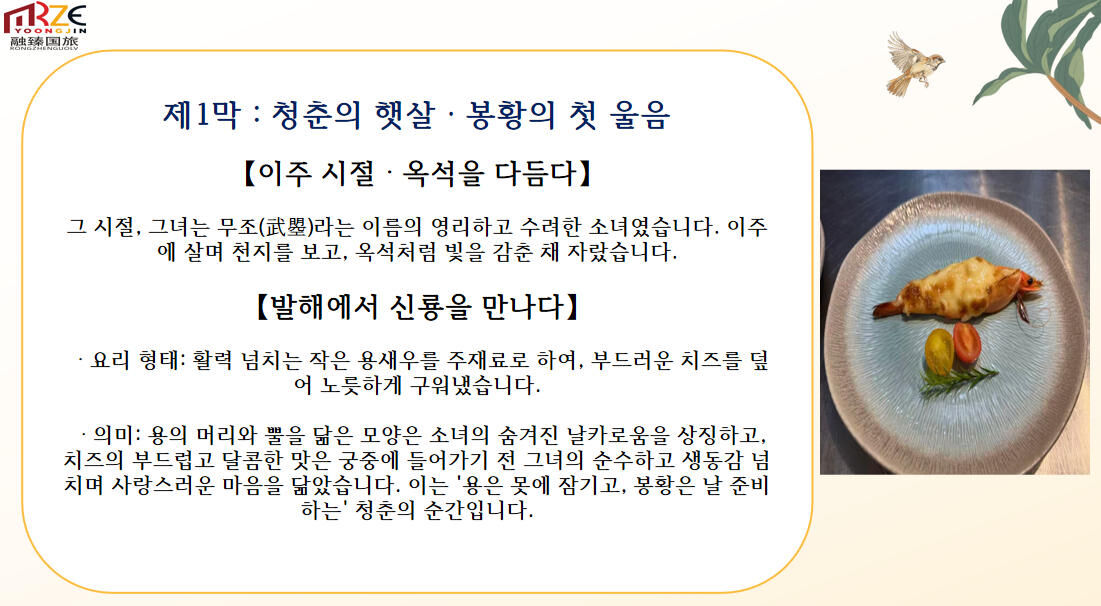 RZE
YOONGJIN
融臻国旅
RONGZHENGUOLV

제1막 : 청춘의 햇살 · 봉황의 첫 울음

【이주 시절 · 옥석을 다듬다】

그 시절, 그녀는 무조(武曌)라는 이름의 영리하고 수려한 소녀였습니다. 이주에 살며 천지를 보고, 옥석처럼 빛을 감춘 채 자랐습니다.

【발해에서 신룡을 만나다】

· 요리 형태: 활력 넘치는 작은 용새우를 주재료로 하여, 부드러운 치즈를 덮어 노릇하게 구워냈습니다.

· 의미: 용의 머리와 뿔을 닮은 모양은 소녀의 숨겨진 날카로움을 상징하고, 치즈의 부드럽고 달콤한 맛은 궁중에 들어가기 전 그녀의 순수하고 생동감 넘치며 사랑스러운 마음을 닮았습니다. 이는 '용은 못에 잠기고, 봉황은 날 준비하는' 청춘의 순간입니다.